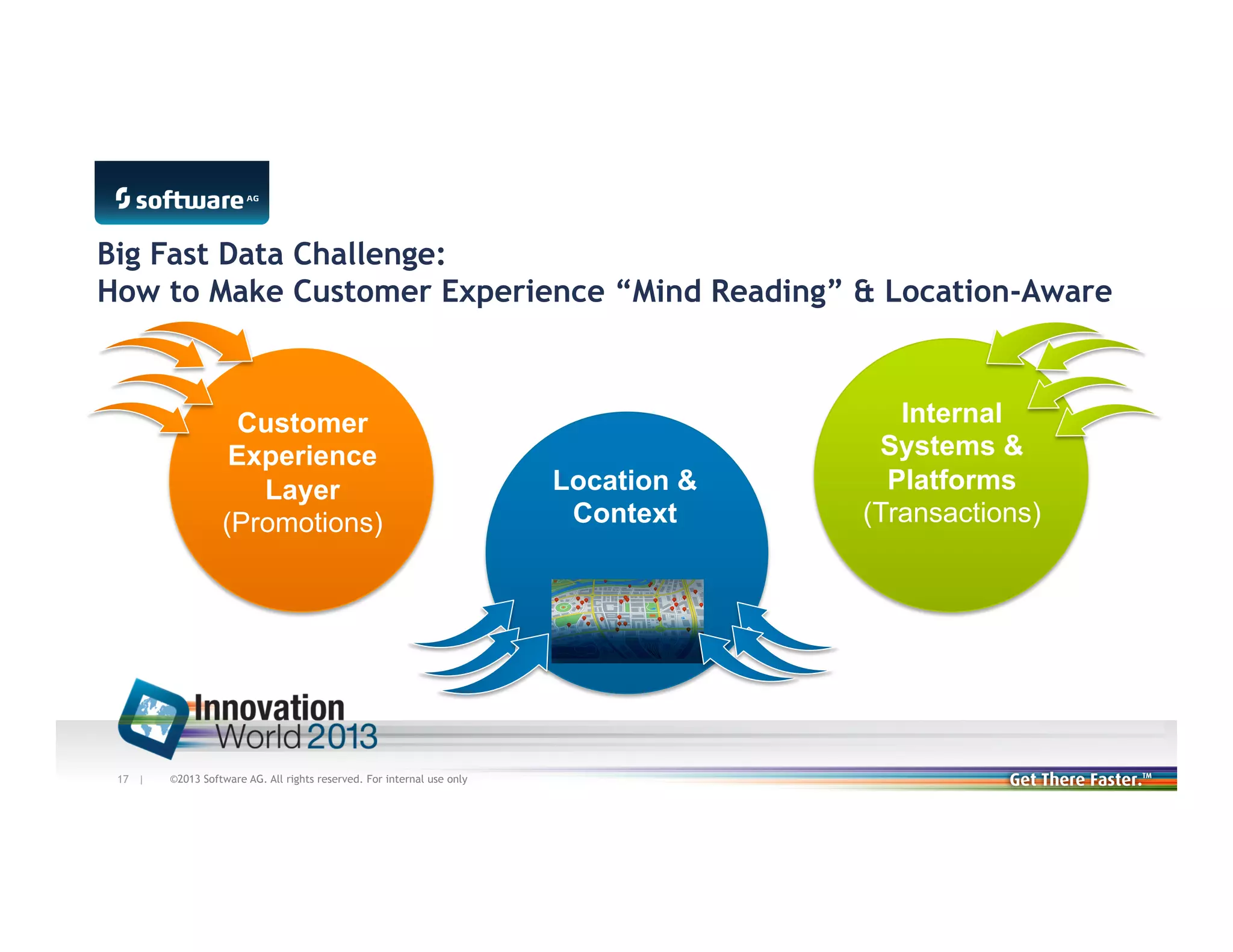 software AG

Big Fast Data Challenge:
How to Make Customer Experience “Mind Reading” & Location-Aware

Customer Experience Layer (Promotions)

Location & Context

Internal Systems & Platforms (Transactions)

Innovation World 2013

17 | ©2013 Software AG. All rights reserved. For internal use only

Get There Faster.™